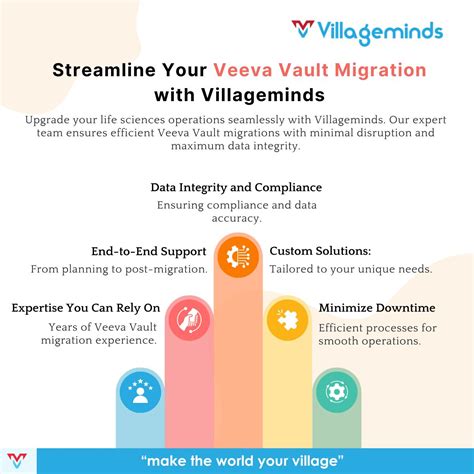 Villageminds

Streamline Your Veeva Vault Migration with Villageminds

Upgrade your life sciences operations seamlessly with Villageminds. Our expert team ensures efficient Veeva Vault migrations with minimal disruption and maximum data integrity.

Data Integrity and Compliance
Ensuring compliance and data accuracy.

End-to-End Support
From planning to post-migration.

Custom Solutions:
Tailored to your unique needs.

Expertise You Can Rely On
Years of Veeva Vault migration experience.

Minimize Downtime
Efficient processes for smooth operations.

"make the world your village"